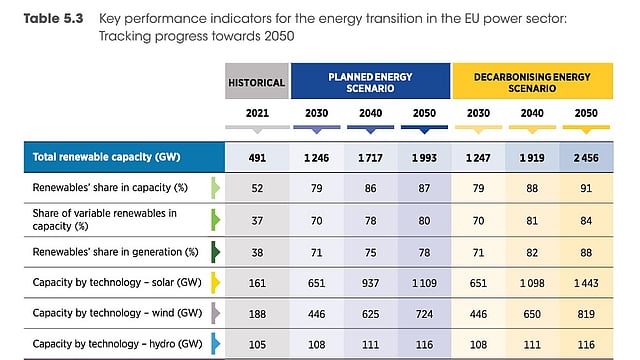 **Table 5.3** Key performance indicators for the energy transition in the EU power sector: Tracking progress towards 2050

| | HISTORICAL | PLANNED ENERGY SCENARIO | | | DECARBONISING ENERGY SCENARIO | | |
|---|---|---|---|---|---|---|---|
| | 2021 | 2030 | 2040 | 2050 | 2030 | 2040 | 2050 |
| Total renewable capacity (GW) | 491 | 1 246 | 1 717 | 1 993 | 1 247 | 1 919 | 2 456 |
| Renewables' share in capacity (%) | 52 | 79 | 86 | 87 | 79 | 88 | 91 |
| Share of variable renewables in capacity (%) | 37 | 70 | 78 | 80 | 70 | 81 | 84 |
| Renewables' share in generation (%) | 38 | 71 | 75 | 78 | 71 | 82 | 88 |
| Capacity by technology – solar (GW) | 161 | 651 | 937 | 1 109 | 651 | 1 098 | 1 443 |
| Capacity by technology – wind (GW) | 188 | 446 | 625 | 724 | 446 | 650 | 819 |
| Capacity by technology – hydro (GW) | 105 | 108 | 111 | 116 | 108 | 111 | 116 |